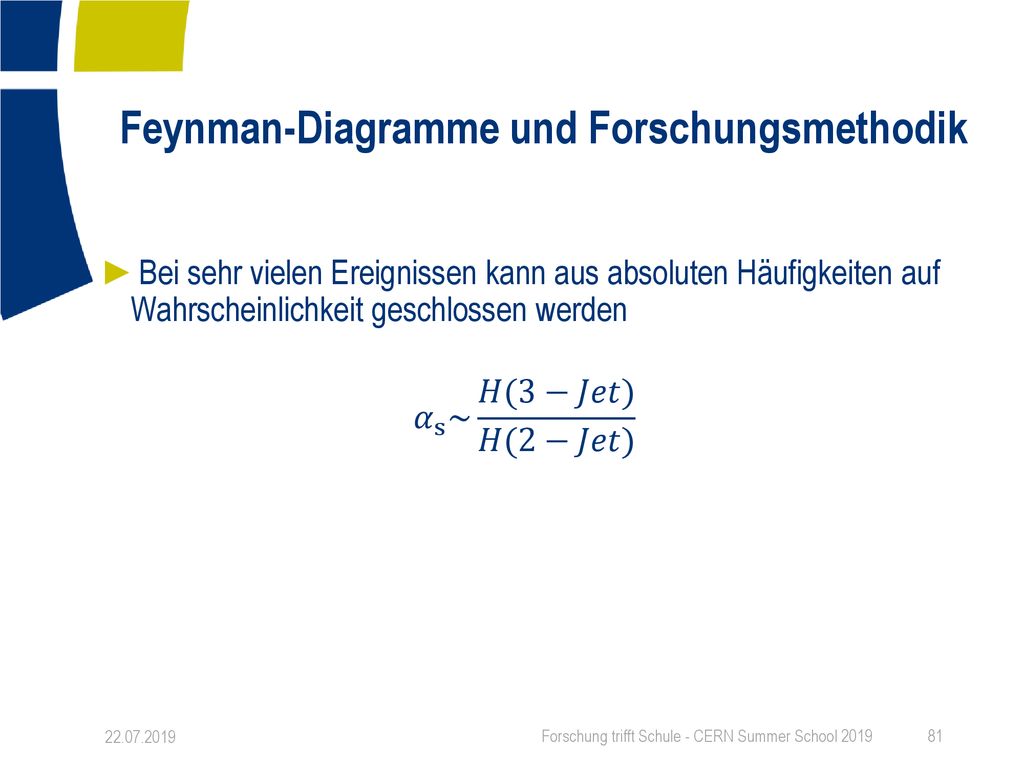 Feynman-Diagramme und Forschungsmethodik

► Bei sehr vielen Ereignissen kann aus absoluten Häufigkeiten auf Wahrscheinlichkeit geschlossen werden

$\alpha_s \sim \frac{H(3-Jet)}{H(2-Jet)}$

22.07.2019

Forschung trifft Schule - CERN Summer School 2019

81